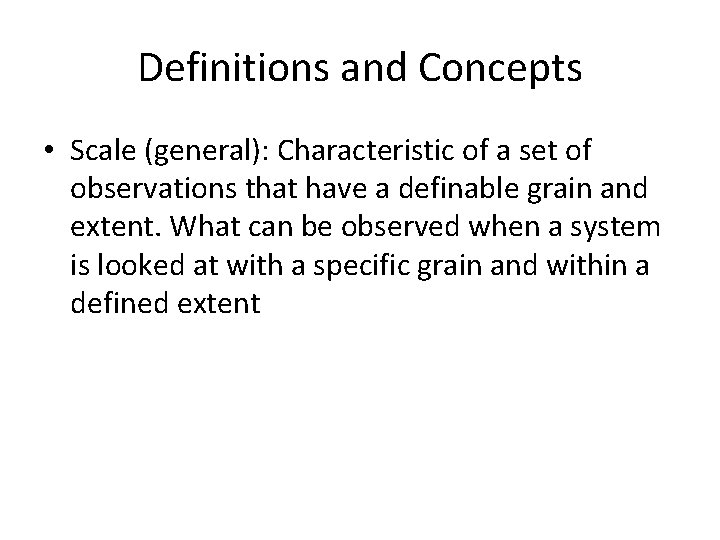 Definitions and Concepts

• Scale (general): Characteristic of a set of observations that have a definable grain and extent. What can be observed when a system is looked at with a specific grain and within a defined extent